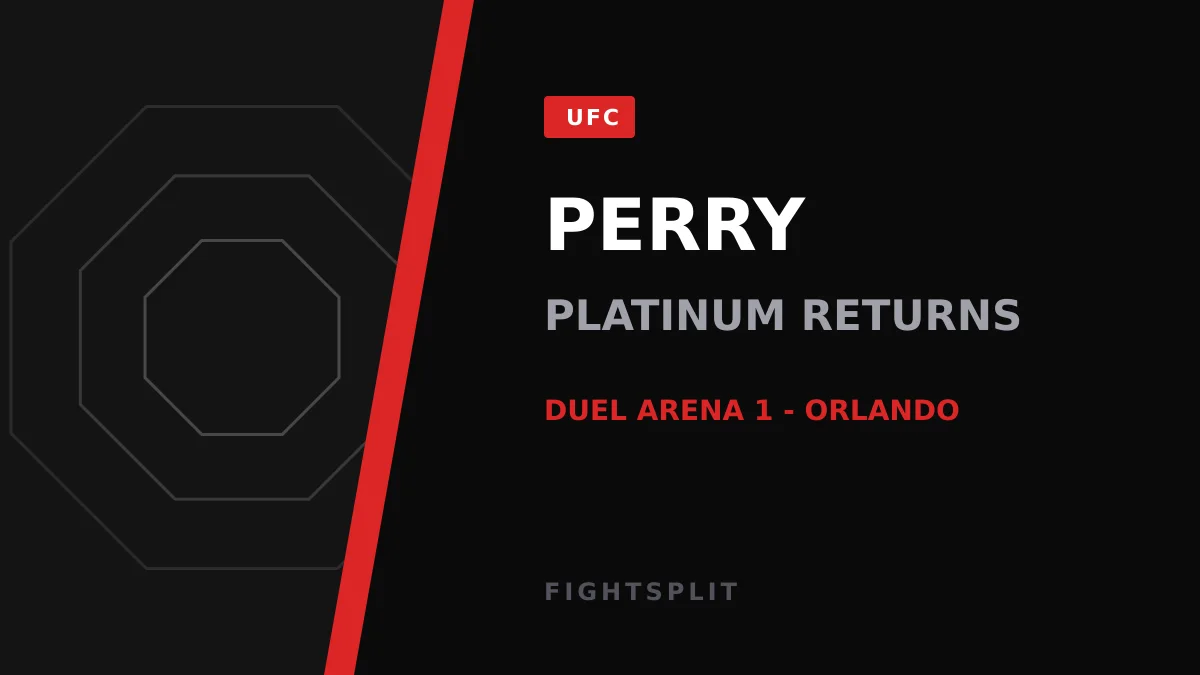 UFC

PERRY

PLATINUM RETURNS

DUEL ARENA 1 - ORLANDO

FIGHTSPLIT